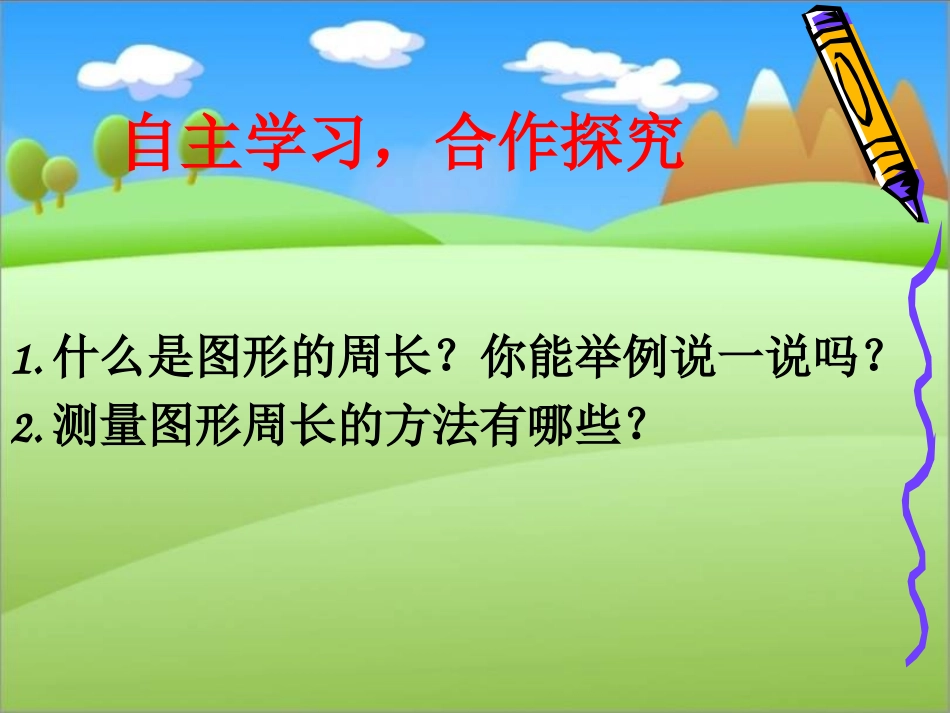 自主学习，合作探究

1.什么是图形的周长？你能举例说一说吗？
2.测量图形周长的方法有哪些？